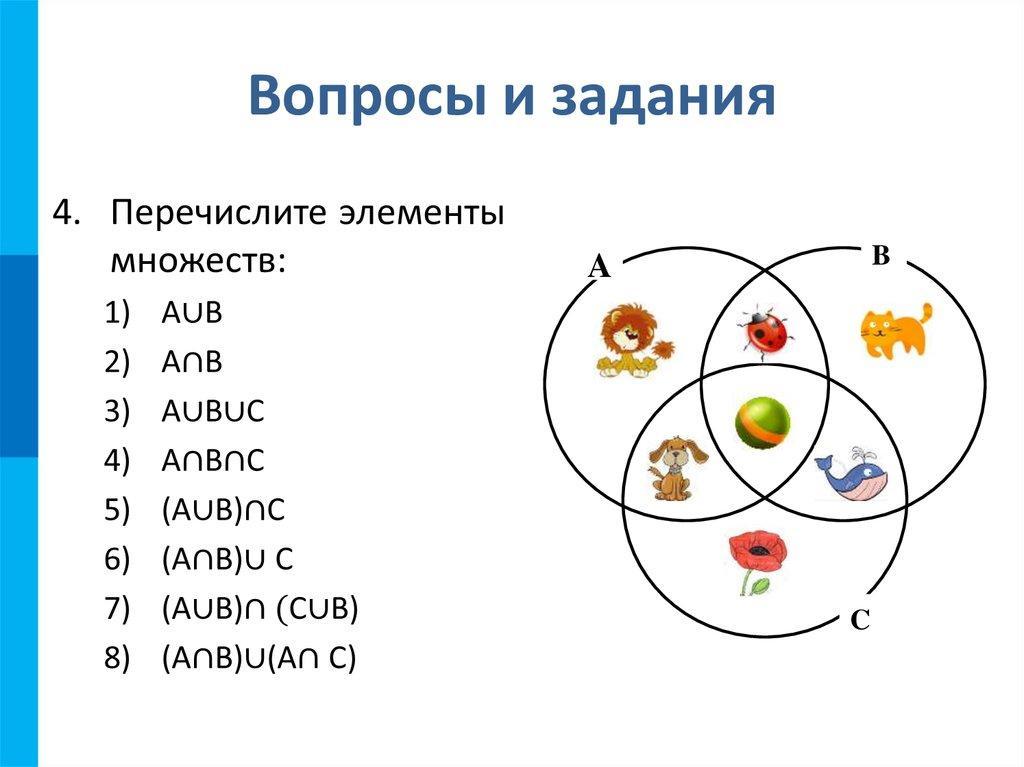 Вопросы и задания

4. Перечислите элементы множеств:

1) $A \cup B$
2) $A \cap B$
3) $A \cup B \cup C$
4) $A \cap B \cap C$
5) $(A \cup B) \cap C$
6) $(A \cap B) \cup C$
7) $(A \cup B) \cap (C \cup B)$
8) $(A \cap B) \cup (A \cap C)$

A
B
C